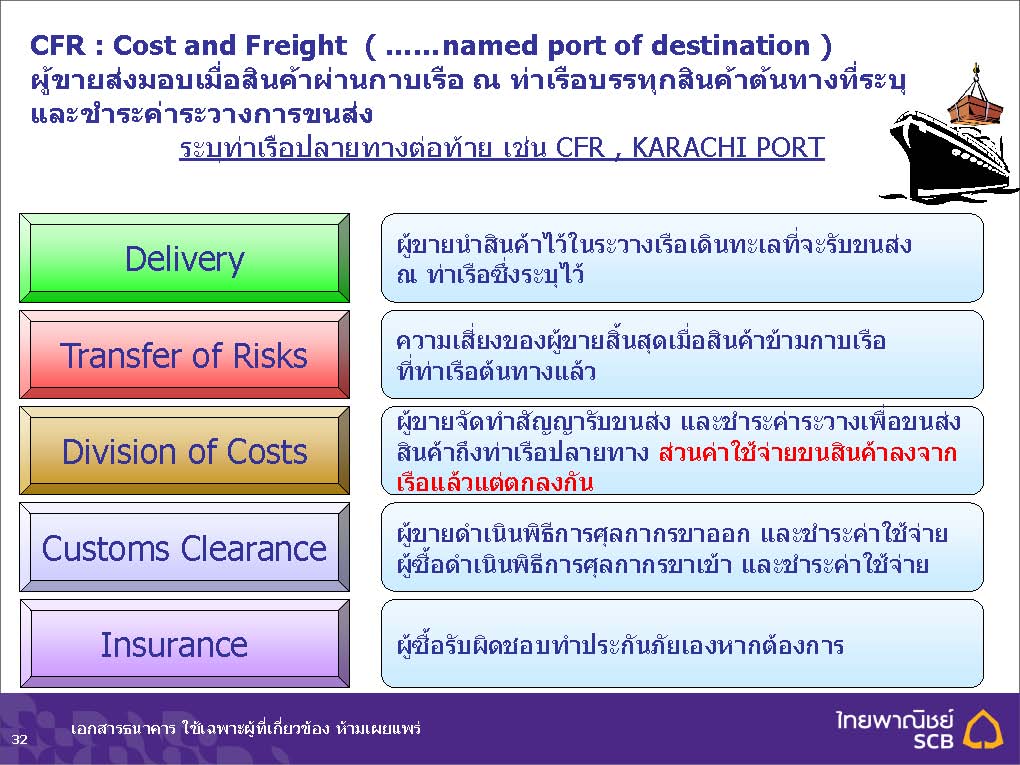 CFR : Cost and Freight ( ......named port of destination )
ผู้ขายส่งมอบเมื่อสินค้าผ่านกาบเรือ ณ ท่าเรือบรรทุกสินค้าต้นทางที่ระบุ และชำระค่าระวางการขนส่ง
ระบุท่าเรือปลายทางต่อท้าย เช่น CFR , KARACHI PORT

Delivery
ผู้ขายนำสินค้าไว้ในระวางเรือเดินทะเลที่จะรับขนส่ง ณ ท่าเรือซึ่งระบุไว้

Transfer of Risks
ความเสี่ยงของผู้ขายสิ้นสุดเมื่อสินค้าข้ามกาบเรือ ที่ท่าเรือต้นทางแล้ว

Division of Costs
ผู้ขายจัดทำสัญญารับขนส่ง และชำระค่าระวางเพื่อขนส่งสินค้าถึงท่าเรือปลายทาง ส่วนค่าใช้จ่ายขนสินค้าลงจากเรือแล้วแต่ตกลงกัน

Customs Clearance
ผู้ขายดำเนินพิธีการศุลกากรขาออก และชำระค่าใช้จ่าย
ผู้ซื้อดำเนินพิธีการศุลกากรขาเข้า และชำระค่าใช้จ่าย

Insurance
ผู้ซื้อรับผิดชอบทำประกันภัยเองหากต้องการ

32
เอกสารธนาคาร ใช้เฉพาะผู้ที่เกี่ยวข้อง ห้ามเผยแพร่
ไทยพาณิชย์
SCB